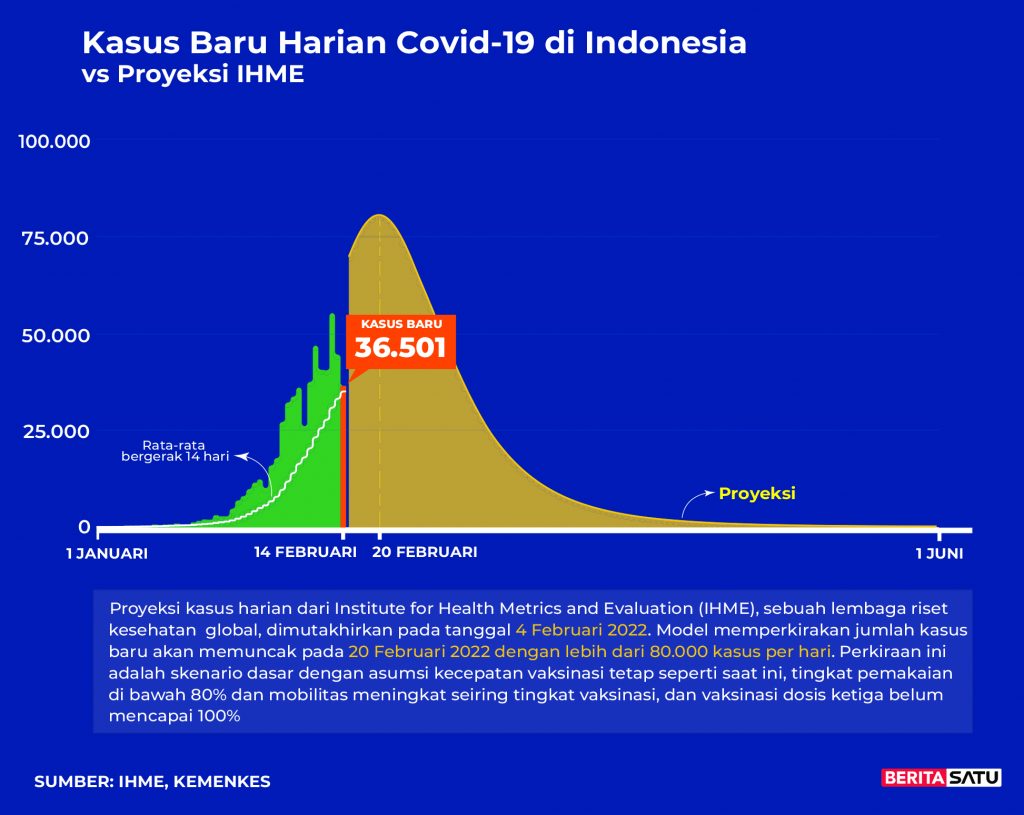 Kasus Baru Harian Covid-19 di Indonesia
vs Proyeksi IHME

100.000
75.000
50.000
25.000
0

KASUS BARU
36.501

Rata-rata bergerak 14 hari

Proyeksi

1 JANUARI
14 FEBRUARI
20 FEBRUARI
1 JUNI

Proyeksi kasus harian dari Institute for Health Metrics and Evaluation (IHME), sebuah lembaga riset kesehatan global, dimutakhirkan pada tanggal 4 Februari 2022. Model memperkirakan jumlah kasus baru akan memuncak pada 20 Februari 2022 dengan lebih dari 80.000 kasus per hari. Perkiraan ini adalah skenario dasar dengan asumsi kecepatan vaksinasi tetap seperti saat ini, tingkat pemakaian di bawah 80% dan mobilitas meningkat seiring tingkat vaksinasi, dan vaksinasi dosis ketiga belum mencapai 100%

SUMBER: IHME, KEMENKES

BERITASATU